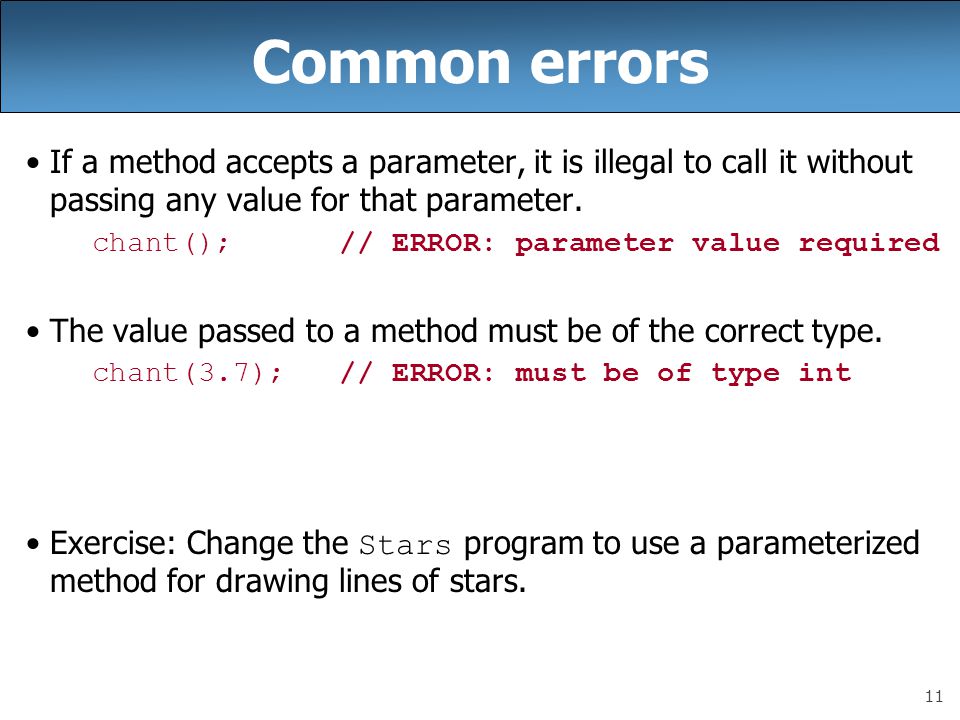 Common errors

• If a method accepts a parameter, it is illegal to call it without passing any value for that parameter.

chant();        // ERROR: parameter value required

• The value passed to a method must be of the correct type.

chant(3.7);     // ERROR: must be of type int

• Exercise: Change the Stars program to use a parameterized method for drawing lines of stars.

11